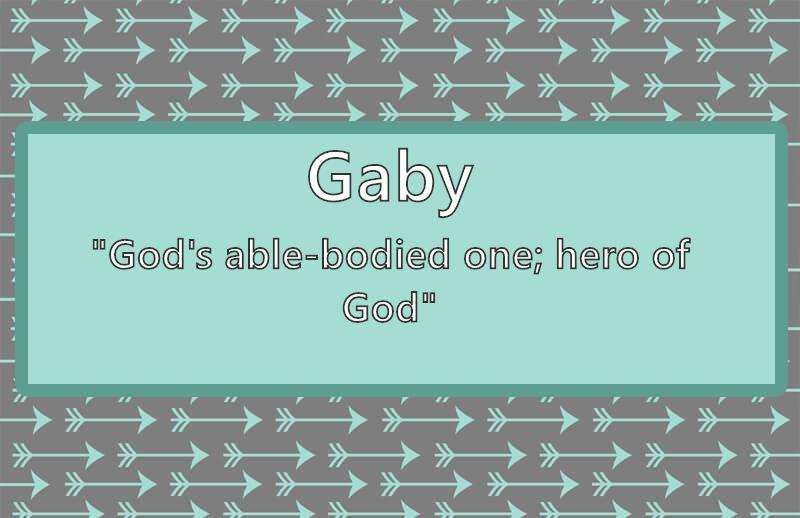 Gaby

"God's able-bodied one; hero of God"